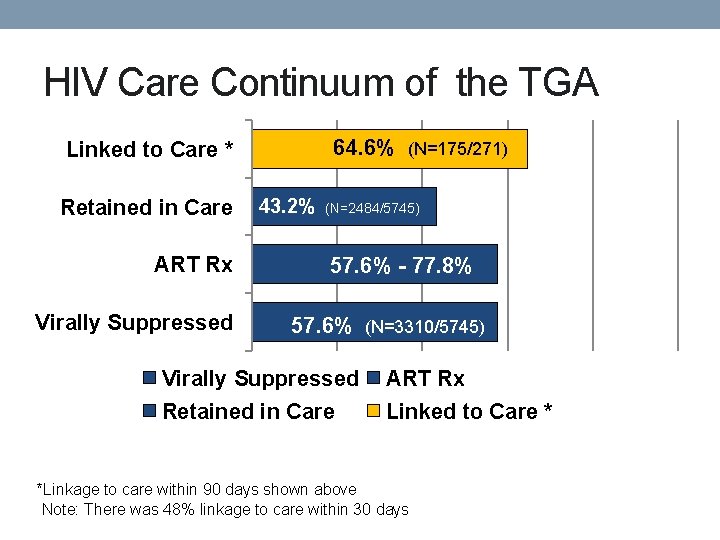 HIV Care Continuum of the TGA

Linked to Care * 64.6% (N=175/271)

Retained in Care 43.2% (N=2484/5745)

ART Rx 57.6% - 77.8%

Virally Suppressed 57.6% (N=3310/5745)

Virally Suppressed ART Rx
Retained in Care Linked to Care *

*Linkage to care within 90 days shown above
Note: There was 48% linkage to care within 30 days